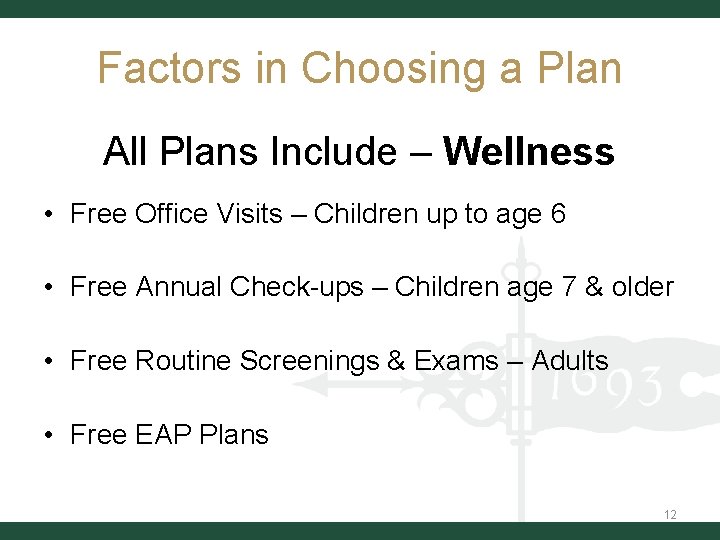 Factors in Choosing a Plan

All Plans Include – Wellness

• Free Office Visits – Children up to age 6

• Free Annual Check-ups – Children age 7 & older

• Free Routine Screenings & Exams – Adults

• Free EAP Plans

1693

12